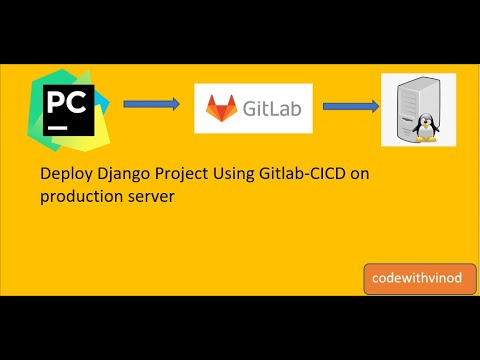 PC

GitLab

Deploy Django Project Using Gitlab-CICD on production server

codewithvinod